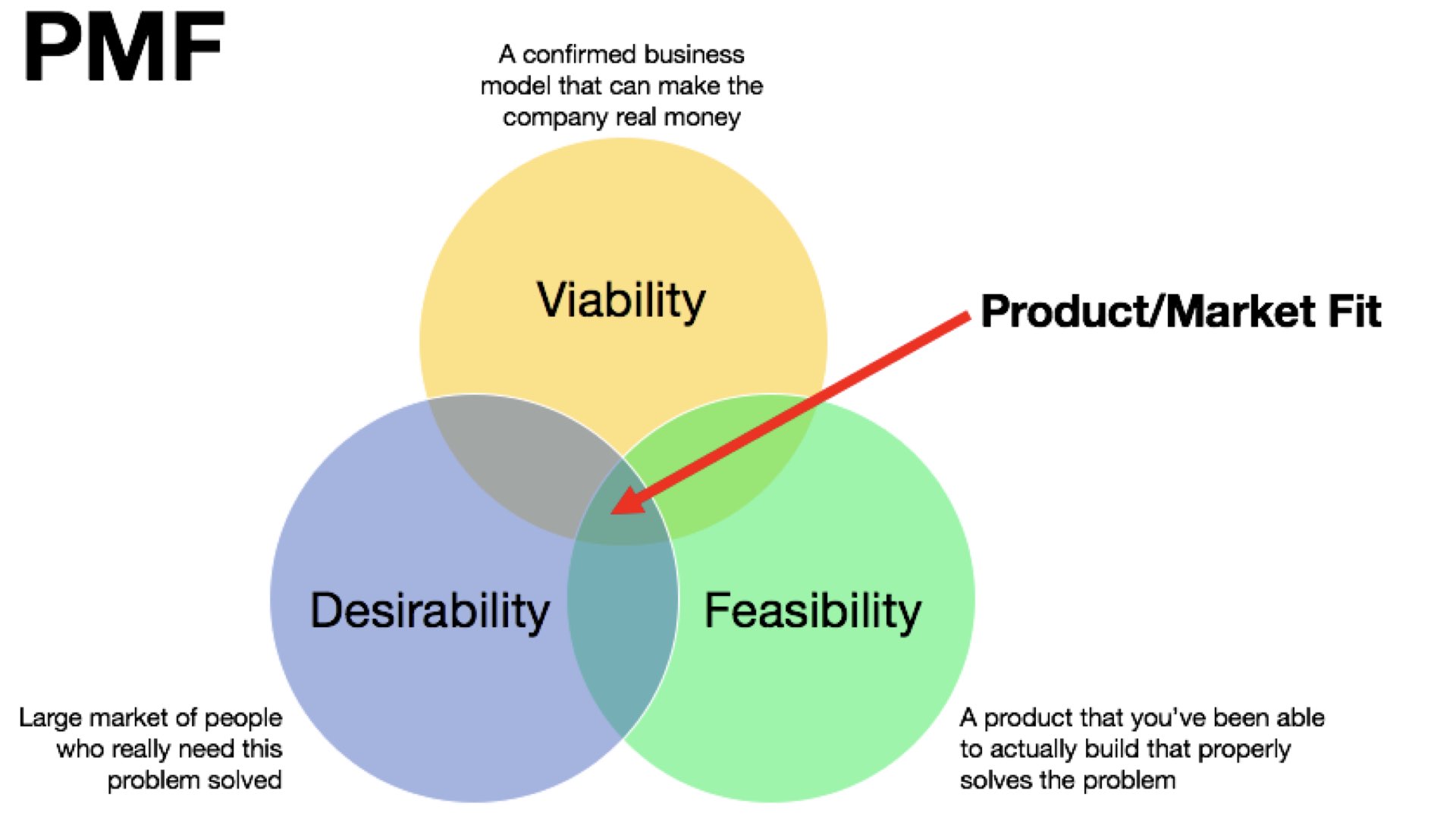 PMF

A confirmed business model that can make the company real money

Viability

Product/Market Fit

Desirability

Feasibility

Large market of people who really need this problem solved

A product that you've been able to actually build that properly solves the problem